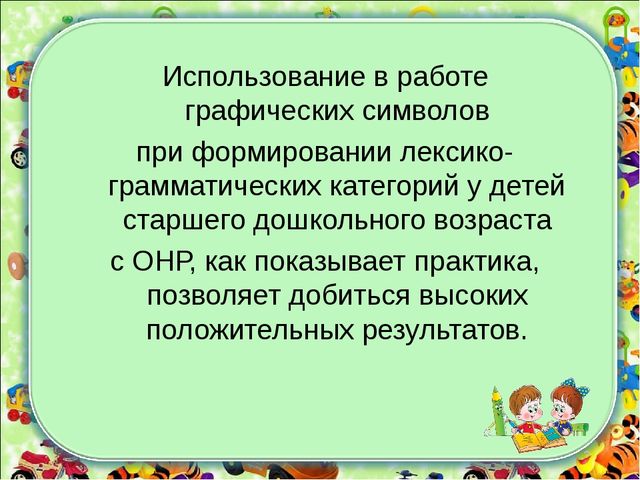 Использование в работе графических символов при формировании лексико-грамматических категорий у детей старшего дошкольного возраста с ОНР, как показывает практика, позволяет добиться высоких положительных результатов.